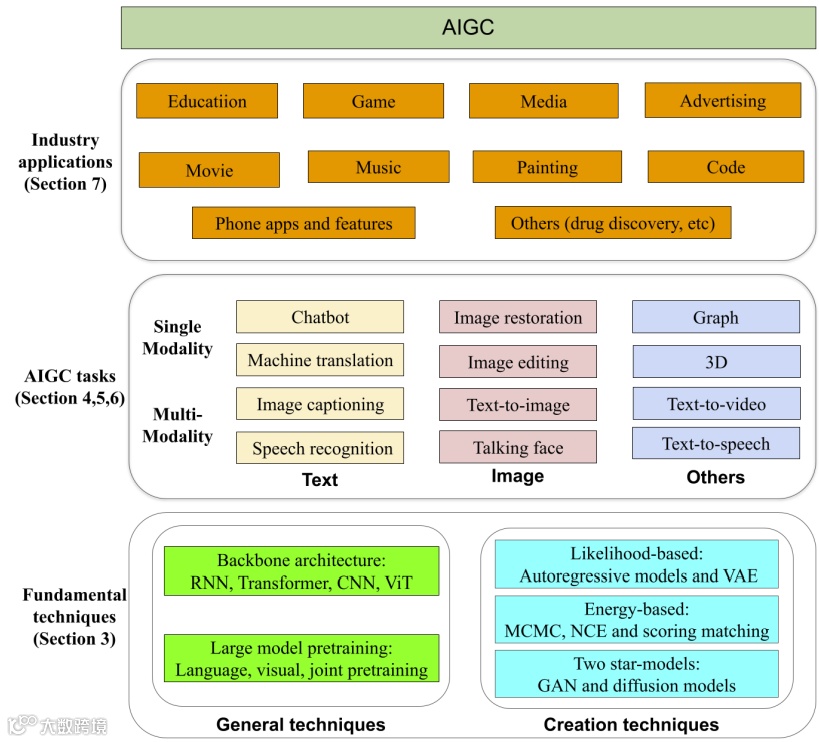 AIGC

Industry applications (Section 7)

Educatiion

Game

Media

Advertising

Movie

Music

Painting

Code

Phone apps and features

Others (drug discovery, etc)

AIGC tasks (Section 4,5,6)

Single Modality

Multi-Modality

Chatbot

Machine translation

Image captioning

Speech recognition

Text

Image restoration

Image editing

Text-to-image

Talking face

Image

Graph

3D

Text-to-video

Text-to-speech

Others

Fundamental techniques (Section 3)

Backbone architecture: RNN, Transformer, CNN, ViT

Large model pretraining: Language, visual, joint pretraining

General techniques

Likelihood-based: Autoregressive models and VAE

Energy-based: MCMC, NCE and scoring matching

Two star-models: GAN and diffusion models

Creation techniques

大数跨境